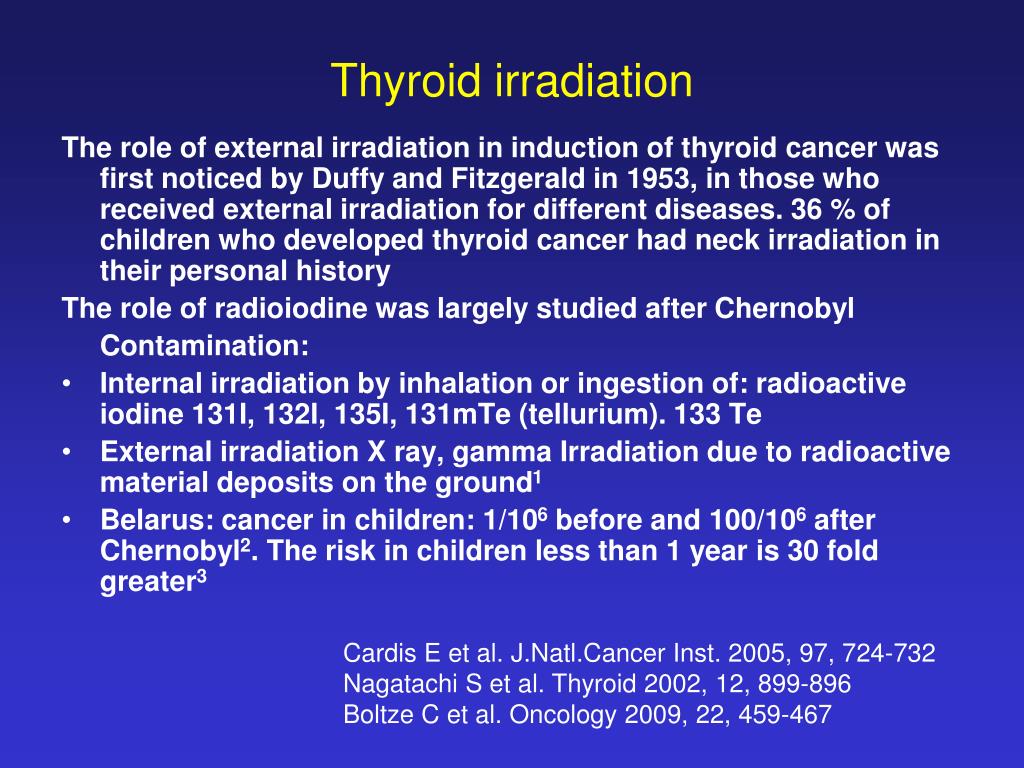 Thyroid irradiation

The role of external irradiation in induction of thyroid cancer was first noticed by Duffy and Fitzgerald in 1953, in those who received external irradiation for different diseases. 36 % of children who developed thyroid cancer had neck irradiation in their personal history

The role of radioiodine was largely studied after Chernobyl Contamination:

• Internal irradiation by inhalation or ingestion of: radioactive iodine 131I, 132I, 135I, 131mTe (tellurium). 133 Te
• External irradiation X ray, gamma Irradiation due to radioactive material deposits on the ground$^1$
• Belarus: cancer in children: $1/10^6$ before and $100/10^6$ after Chernobyl$^2$. The risk in children less than 1 year is 30 fold greater$^3$

Cardis E et al. J.Natl.Cancer Inst. 2005, 97, 724-732
Nagatachi S et al. Thyroid 2002, 12, 899-896
Boltze C et al. Oncology 2009, 22, 459-467